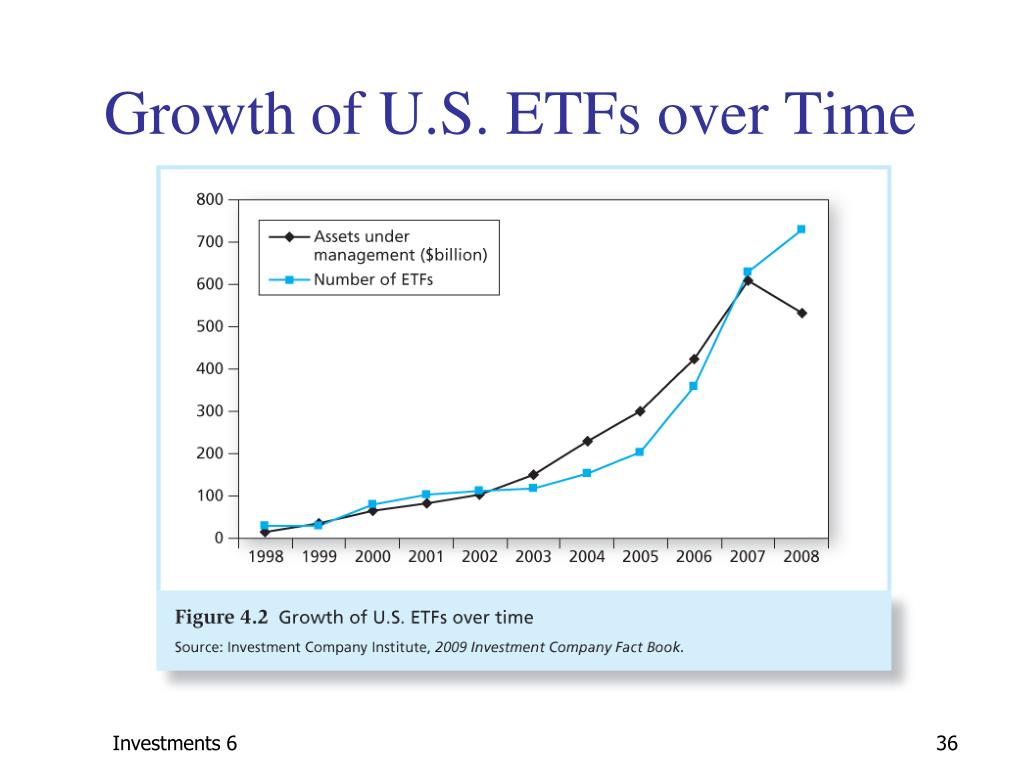 Growth of U.S. ETFs over Time

800
700
600
500
400
300
200
100
0

Assets under management ($billion)
Number of ETFs

1998 1999 2000 2001 2002 2003 2004 2005 2006 2007 2008

Figure 4.2 Growth of U.S. ETFs over time
Source: Investment Company Institute, 2009 Investment Company Fact Book.

Investments 6

36